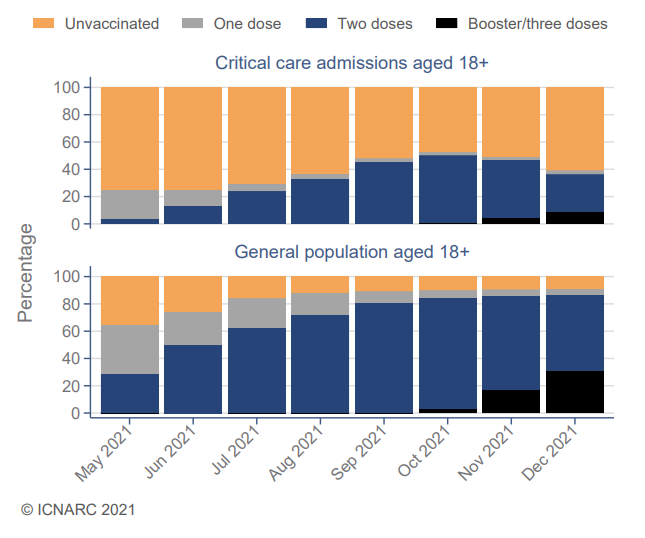 Unvaccinated One dose Two doses Booster/three doses

Critical care admissions aged 18+

100
80
60
40
20
0

Percentage

General population aged 18+

100
80
60
40
20
0

May 2021 Jun 2021 Jul 2021 Aug 2021 Sep 2021 Oct 2021 Nov 2021 Dec 2021

© ICNARC 2021